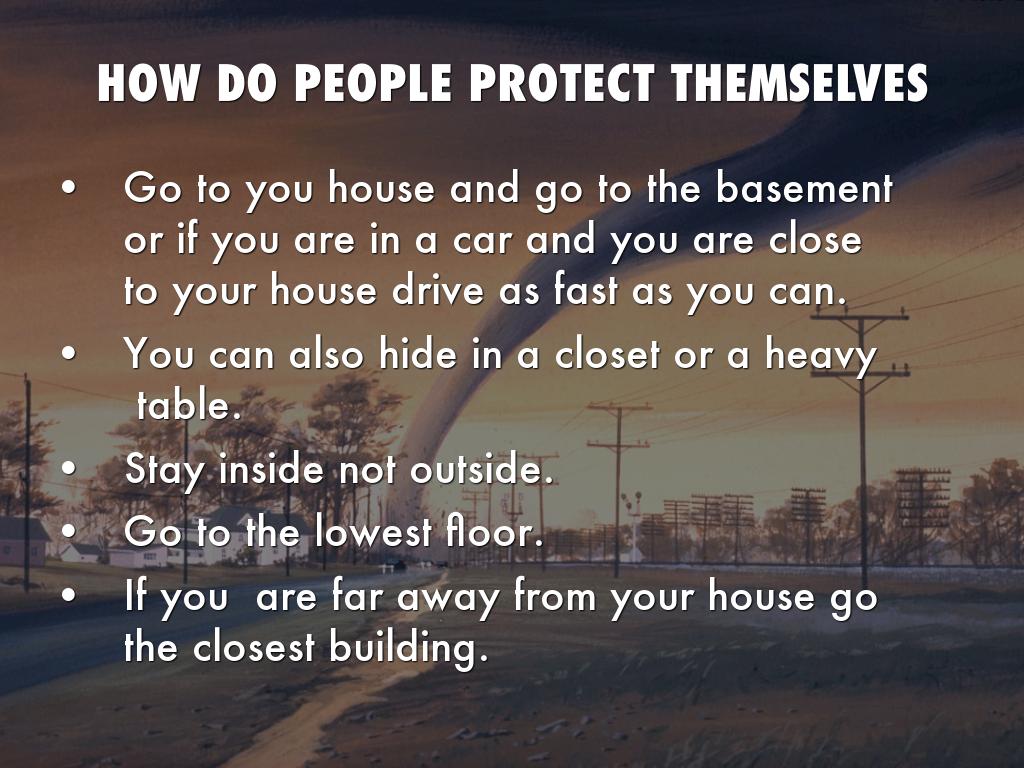 HOW DO PEOPLE PROTECT THEMSELVES

• Go to you house and go to the basement or if you are in a car and you are close to your house drive as fast as you can.
• You can also hide in a closet or a heavy table.
• Stay inside not outside.
• Go to the lowest floor.
• If you are far away from your house go the closest building.